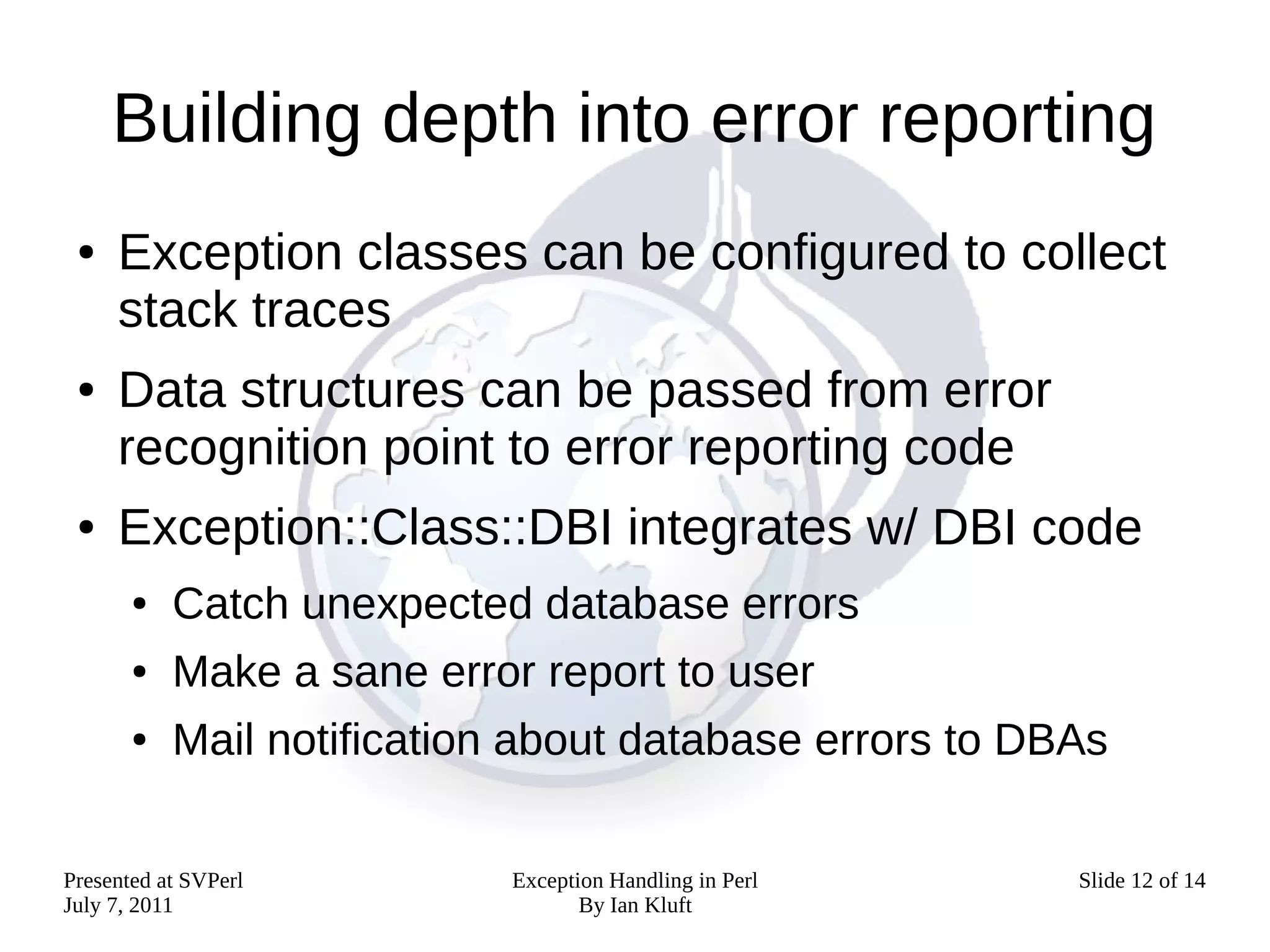 Building depth into error reporting

• Exception classes can be configured to collect stack traces

• Data structures can be passed from error recognition point to error reporting code

• Exception::Class::DBI integrates w/ DBI code

  • Catch unexpected database errors

  • Make a sane error report to user

  • Mail notification about database errors to DBAs

Presented at SVPerl
July 7, 2011

Exception Handling in Perl
By Ian Kluft

Slide 12 of 14